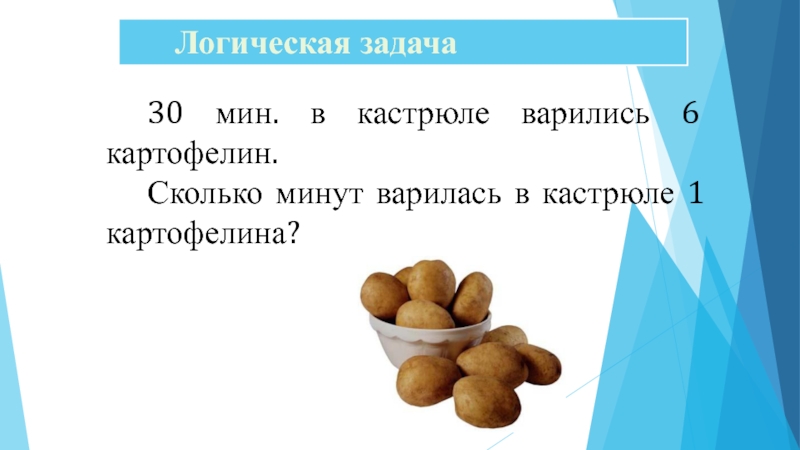 Логическая задача

30 мин. в кастрюле варились 6 картофелин.

Сколько минут варилась в кастрюле 1 картофелина?